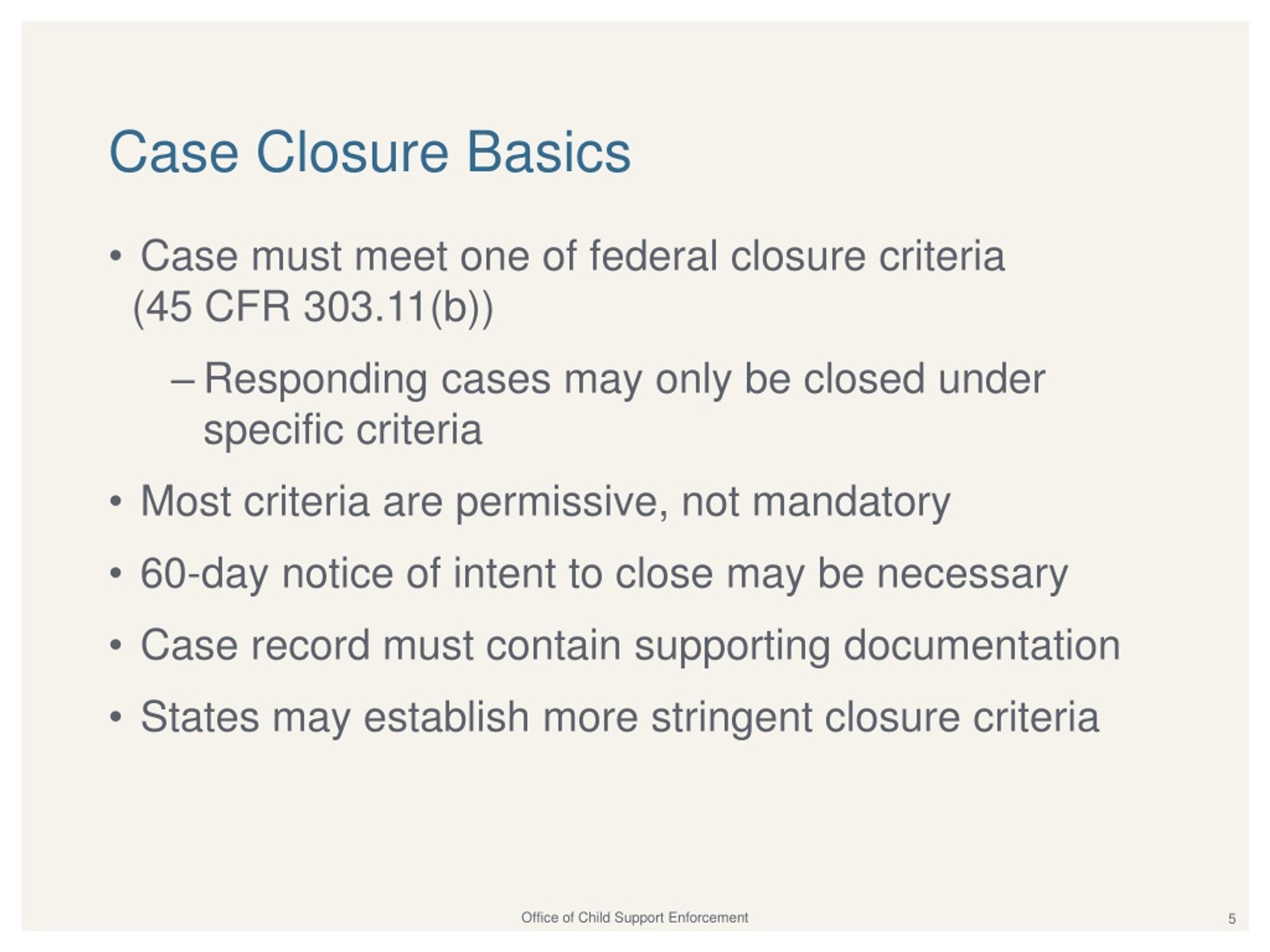 Case Closure Basics

• Case must meet one of federal closure criteria (45 CFR 303.11(b))

– Responding cases may only be closed under specific criteria

• Most criteria are permissive, not mandatory

• 60-day notice of intent to close may be necessary

• Case record must contain supporting documentation

• States may establish more stringent closure criteria

Office of Child Support Enforcement

5